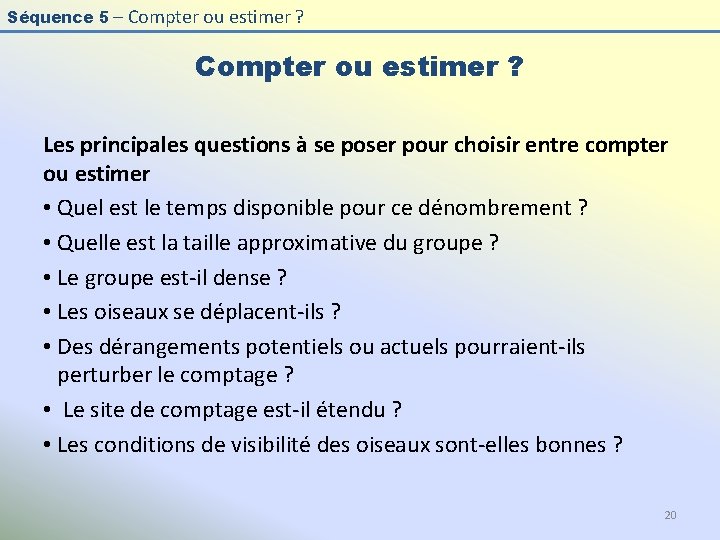 Séquence 5 – Compter ou estimer ?

Compter ou estimer ?

Les principales questions à se poser pour choisir entre compter ou estimer

• Quel est le temps disponible pour ce dénombrement ?
• Quelle est la taille approximative du groupe ?
• Le groupe est-il dense ?
• Les oiseaux se déplacent-ils ?
• Des dérangements potentiels ou actuels pourraient-ils perturber le comptage ?
• Le site de comptage est-il étendu ?
• Les conditions de visibilité des oiseaux sont-elles bonnes ?

20